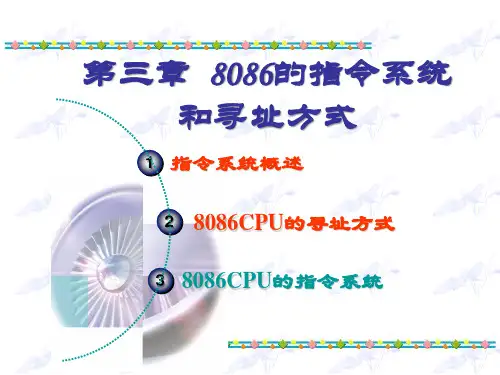 第三章 8086的指令系统和寻址方式

1 指令系统概述

2 8086CPU的寻址方式

3 8086CPU的指令系统